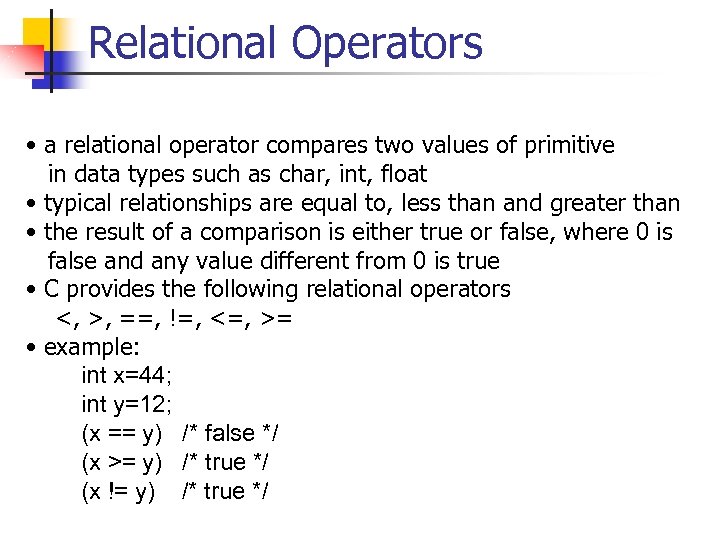 Relational Operators

• a relational operator compares two values of primitive in data types such as char, int, float
• typical relationships are equal to, less than and greater than
• the result of a comparison is either true or false, where 0 is false and any value different from 0 is true
• C provides the following relational operators
<, >, ==, !=, <=, >=
• example:
int x=44;
int y=12;
(x == y) /* false */
(x >= y) /* true */
(x != y) /* true */